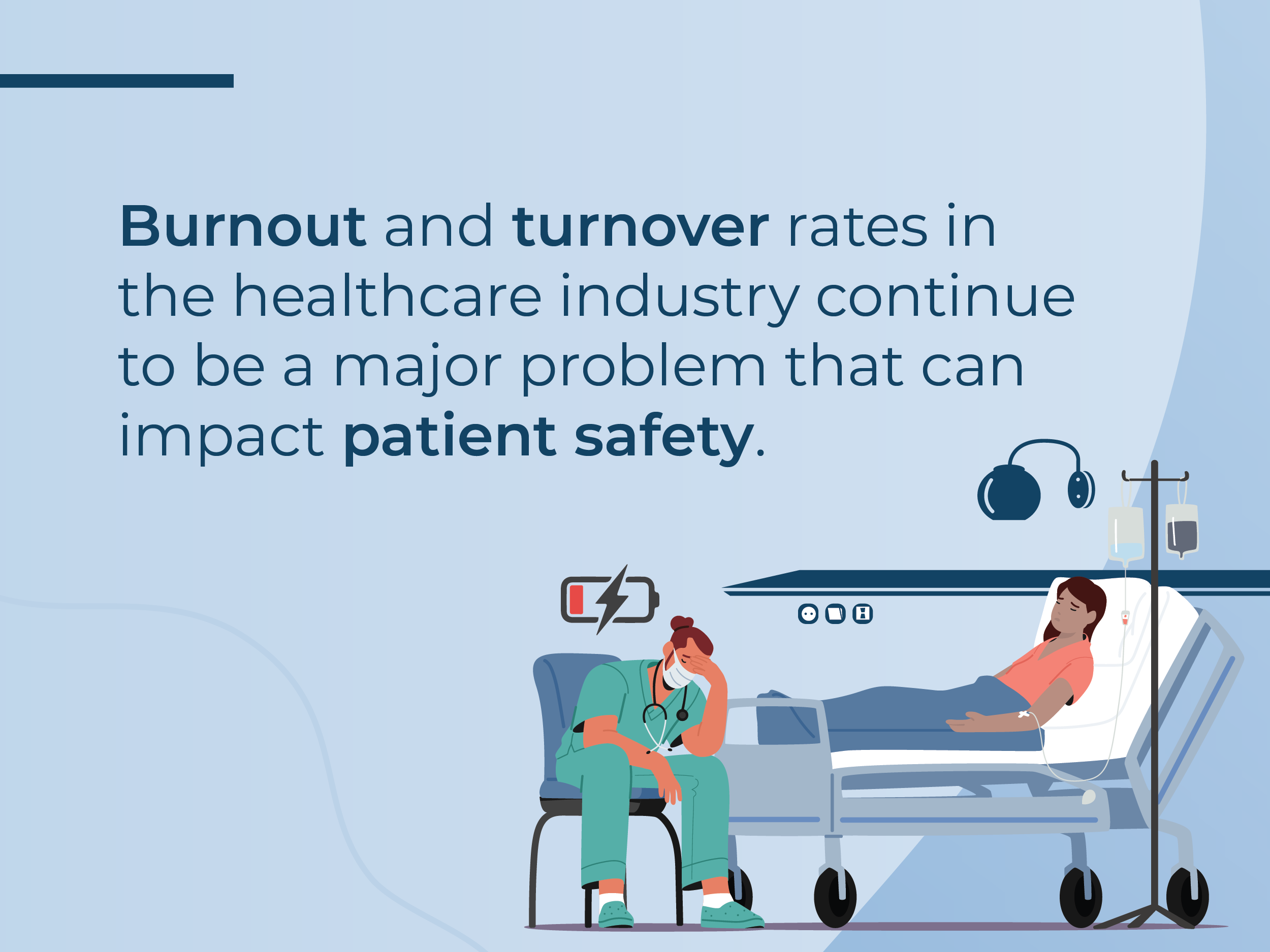 Burnout and turnover rates in the healthcare industry continue to be a major problem that can impact patient safety.